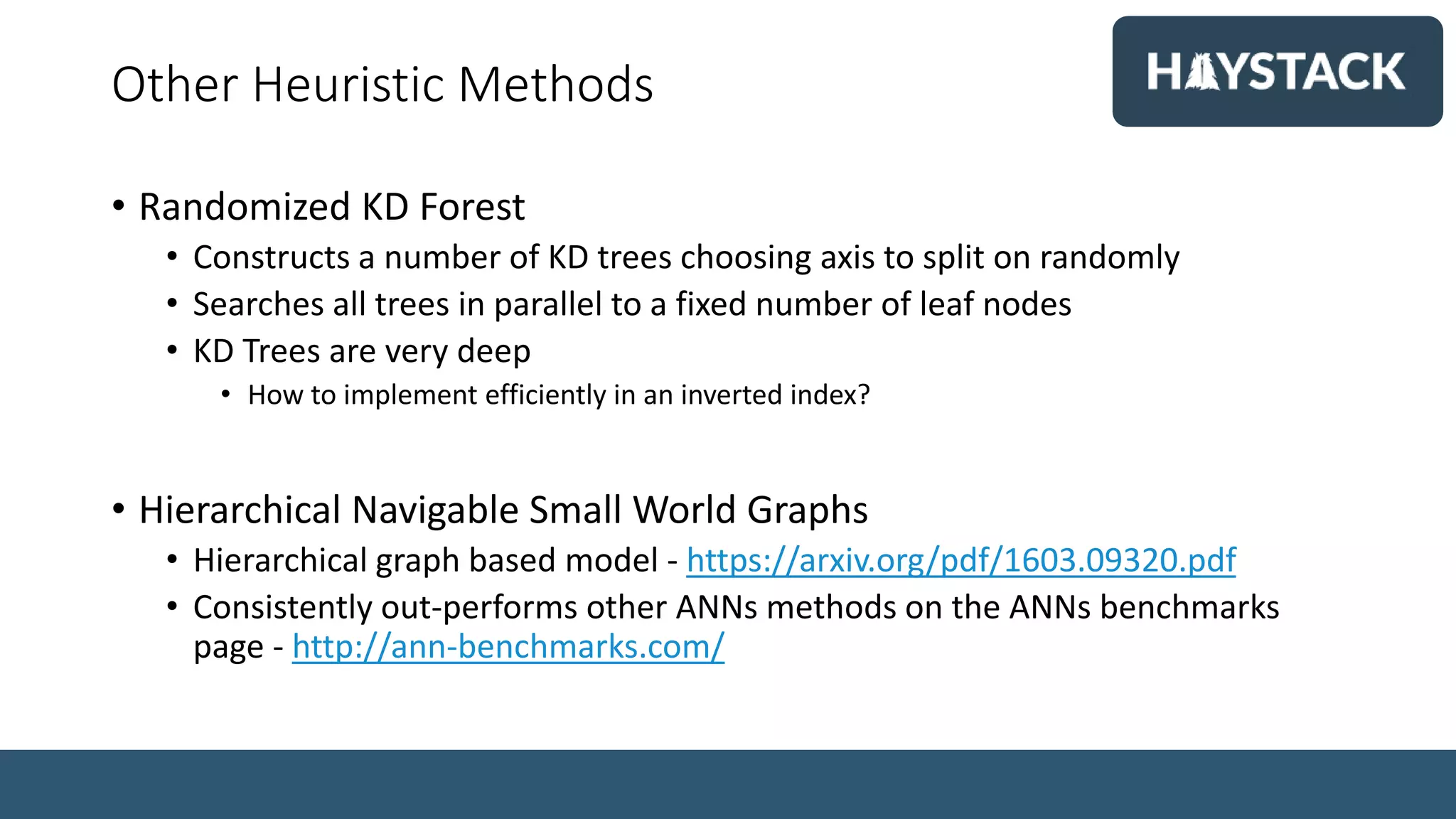 Other Heuristic Methods

HAYSTACK

• Randomized KD Forest
  • Constructs a number of KD trees choosing axis to split on randomly
  • Searches all trees in parallel to a fixed number of leaf nodes
  • KD Trees are very deep
    • How to implement efficiently in an inverted index?

• Hierarchical Navigable Small World Graphs
  • Hierarchical graph based model - https://arxiv.org/pdf/1603.09320.pdf
  • Consistently out-performs other ANNs methods on the ANNs benchmarks page - http://ann-benchmarks.com/